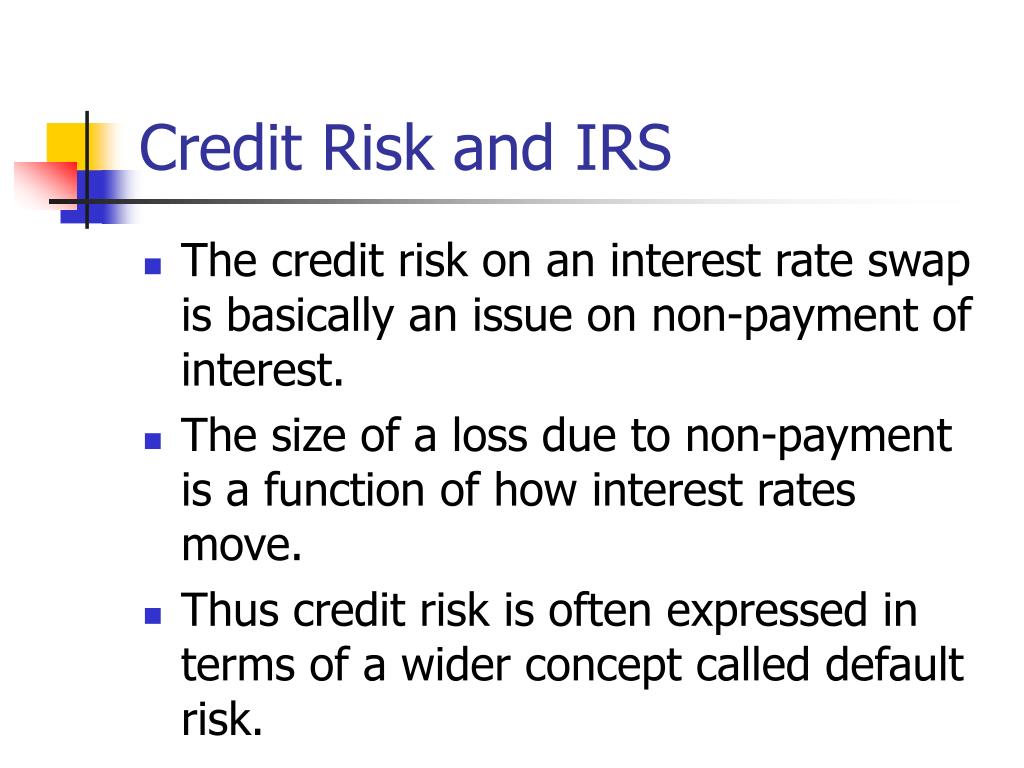 Credit Risk and IRS

- The credit risk on an interest rate swap is basically an issue on non-payment of interest.
- The size of a loss due to non-payment is a function of how interest rates move.
- Thus credit risk is often expressed in terms of a wider concept called default risk.